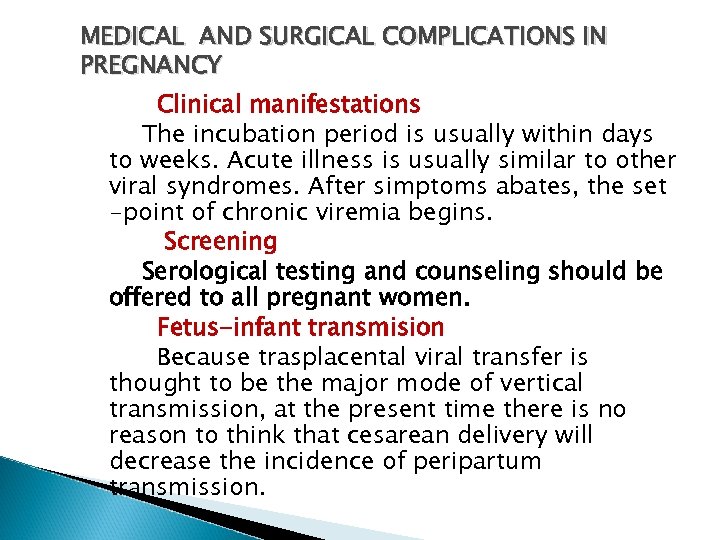 MEDICAL AND SURGICAL COMPLICATIONS IN PREGNANCY

Clinical manifestations

The incubation period is usually within days to weeks. Acute illness is usually similar to other viral syndromes. After simptoms abates, the set -point of chronic viremia begins.

Screening

Serological testing and counseling should be offered to all pregnant women.

Fetus-infant transmision

Because trasplacental viral transfer is thought to be the major mode of vertical transmission, at the present time there is no reason to think that cesarean delivery will decrease the incidence of peripartum transmission.